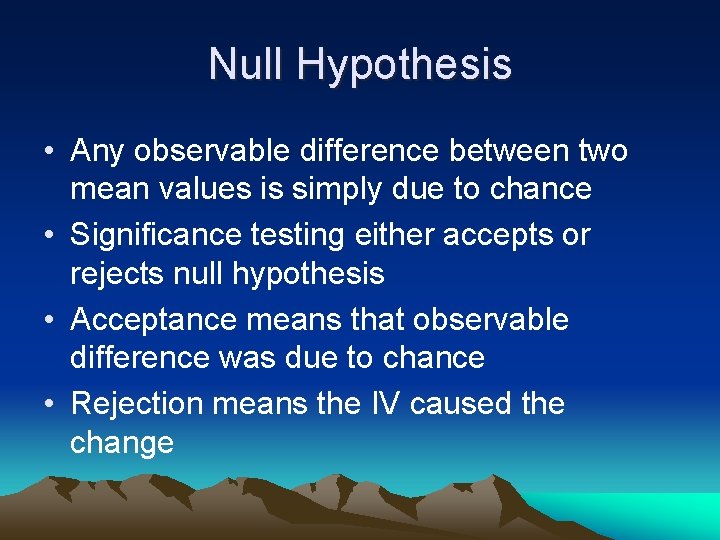 Null Hypothesis

• Any observable difference between two mean values is simply due to chance
• Significance testing either accepts or rejects null hypothesis
• Acceptance means that observable difference was due to chance
• Rejection means the IV caused the change